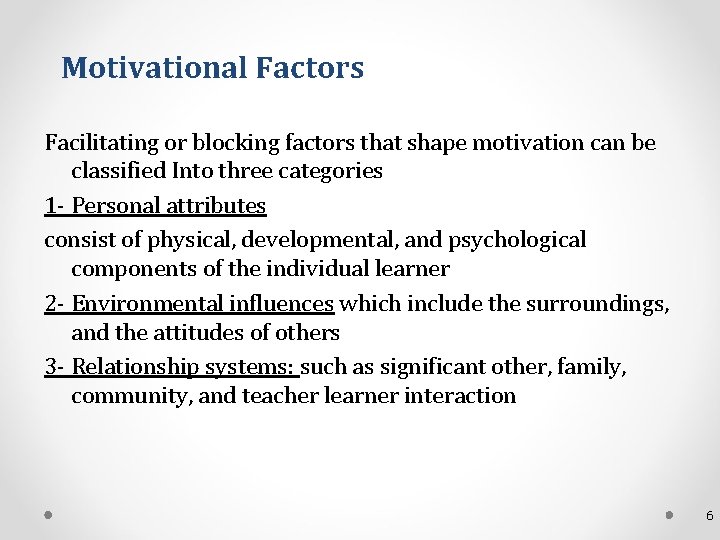 Motivational Factors

Facilitating or blocking factors that shape motivation can be classified Into three categories

1- Personal attributes

consist of physical, developmental, and psychological components of the individual learner

2- Environmental influences which include the surroundings, and the attitudes of others

3- Relationship systems: such as significant other, family, community, and teacher learner interaction

6